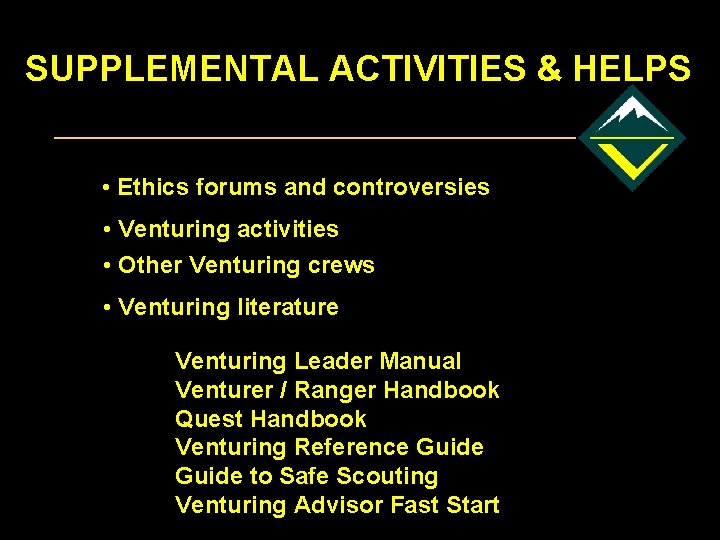 SUPPLEMENTAL ACTIVITIES & HELPS

• Ethics forums and controversies

• Venturing activities

• Other Venturing crews

• Venturing literature

Venturing Leader Manual
Venturer / Ranger Handbook
Quest Handbook
Venturing Reference Guide
Guide to Safe Scouting
Venturing Advisor Fast Start